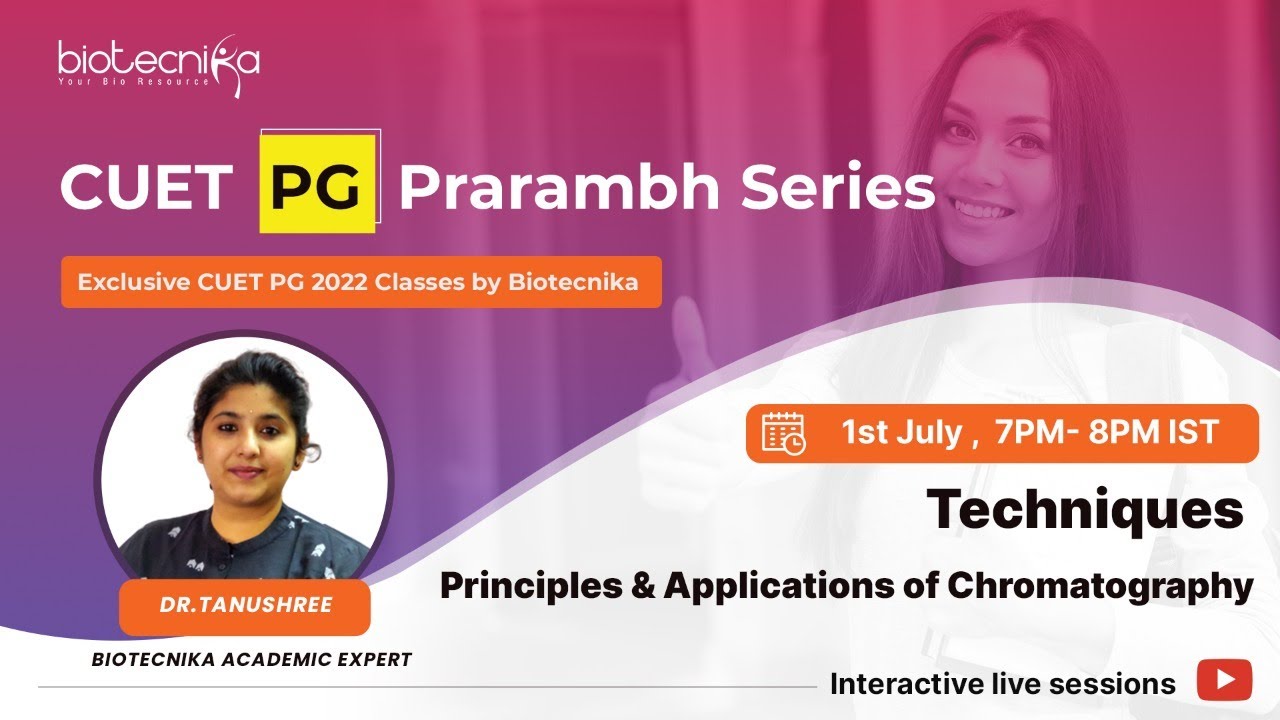 biotecnika
Your Bio Resource

CUET PG Prarambh Series

Exclusive CUET PG 2022 Classes by Biotecnika

1st July , 7PM- 8PM IST

Techniques

Principles & Applications of Chromatography

DR.TANUSHREE

BIOTECNIKA ACADEMIC EXPERT

Interactive live sessions